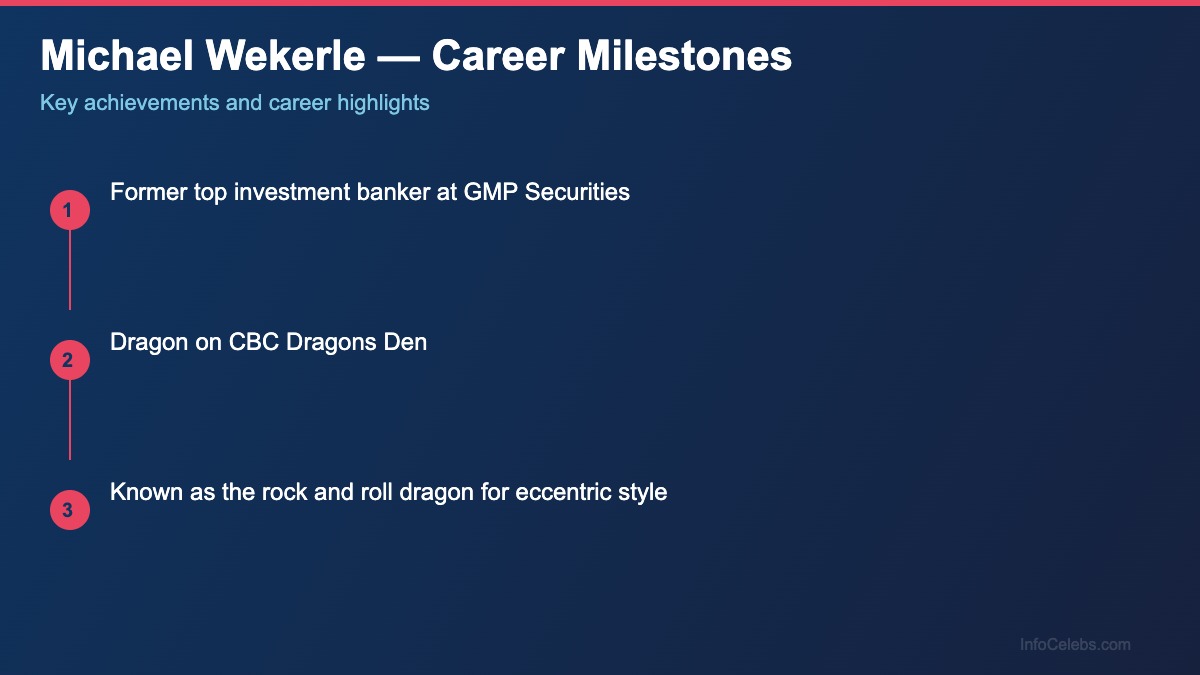 Michael Wekerle — Career Milestones

Key achievements and career highlights

1
Former top investment banker at GMP Securities

2
Dragon on CBC Dragons Den

3
Known as the rock and roll dragon for eccentric style

InfoCelebs.com